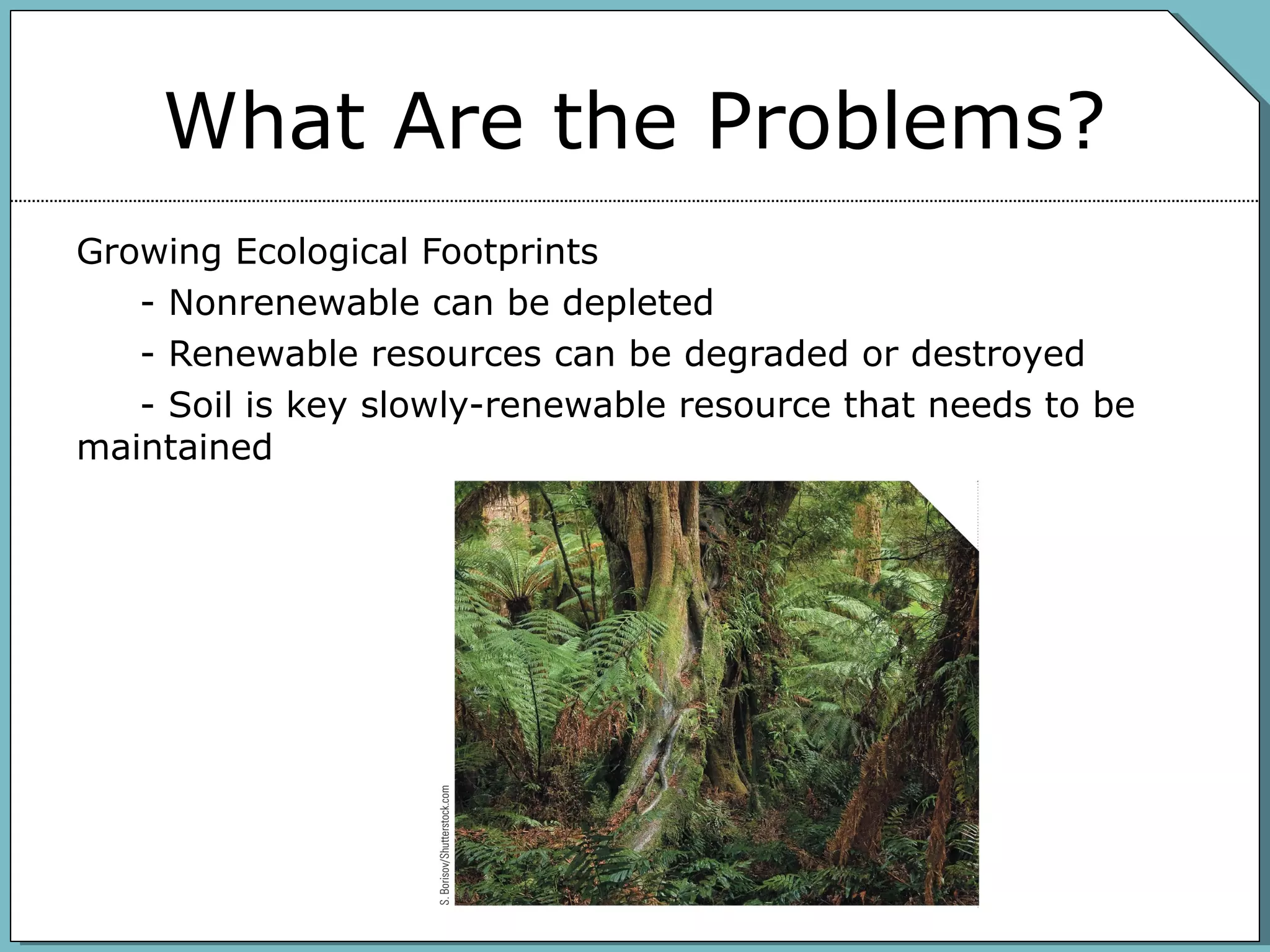 What Are the Problems?

Growing Ecological Footprints

- Nonrenewable can be depleted

- Renewable resources can be degraded or destroyed

- Soil is key slowly-renewable resource that needs to be maintained

S. Borisov/Shutterstock.com